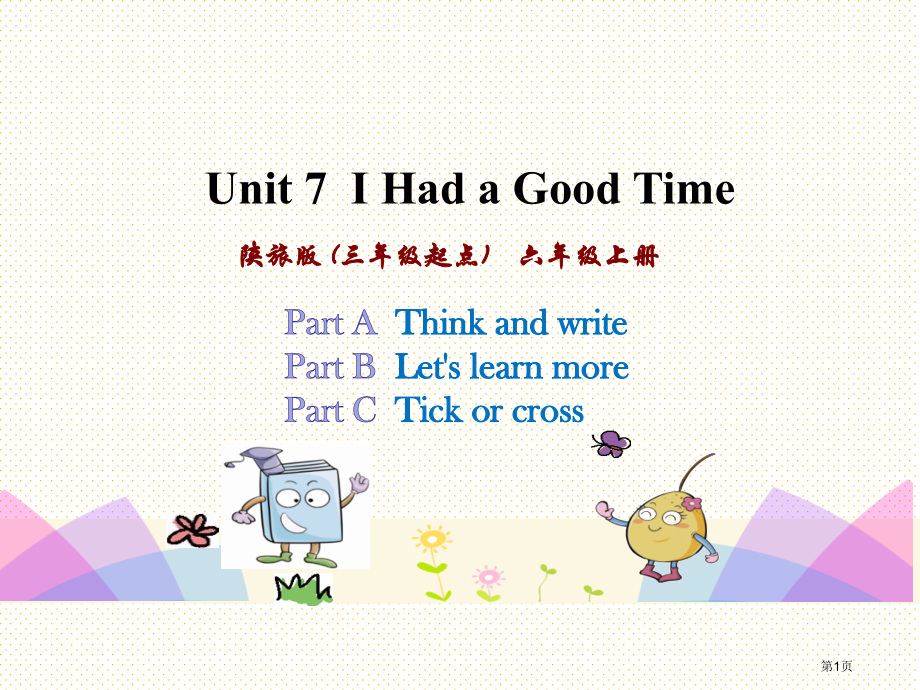 Unit 7  I Had a Good Time

陕旅版（三年级起点） 六年级上册

Part A  Think and write
Part B  Let's learn more
Part C  Tick or cross

第1页